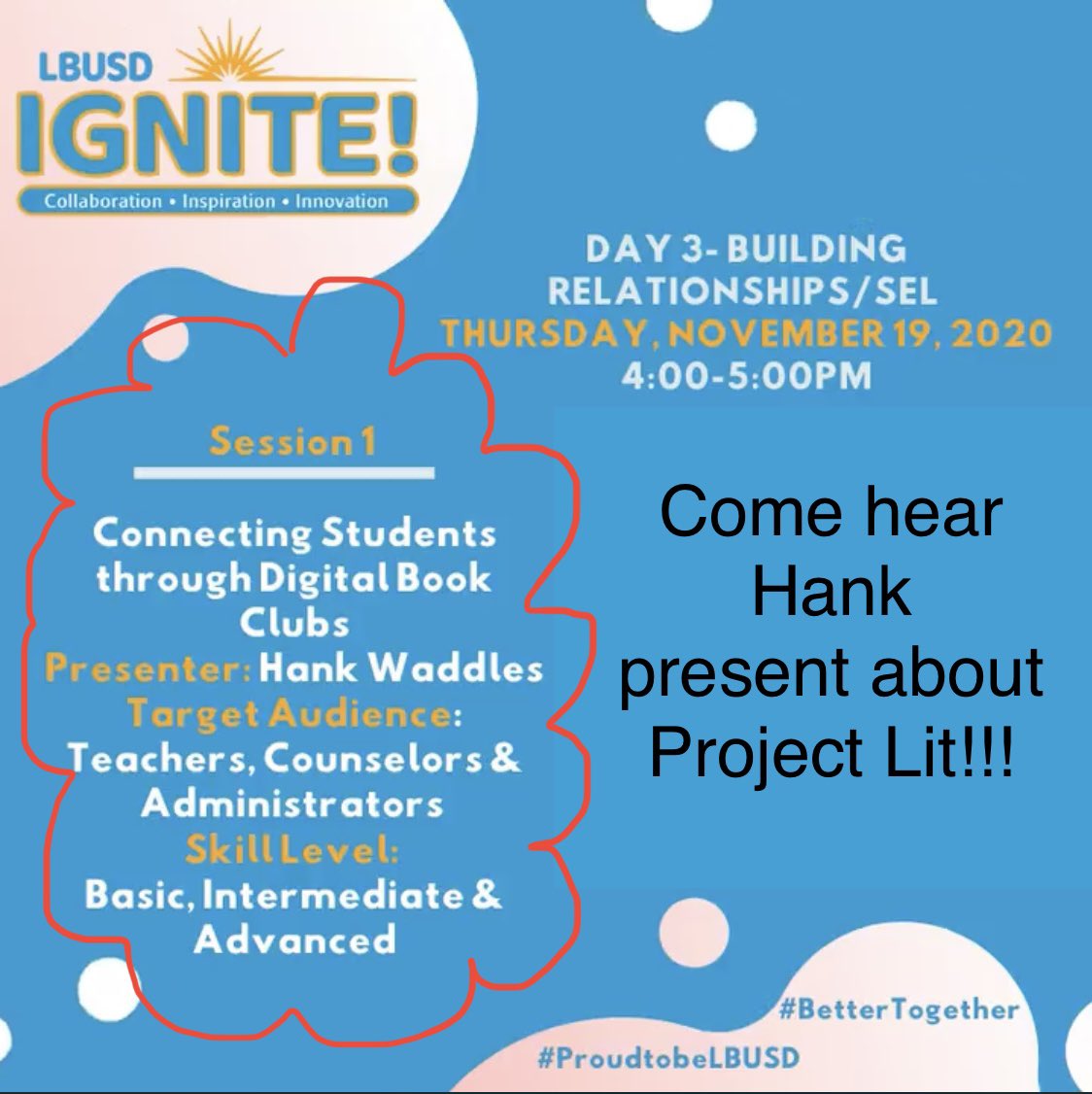 LBUSD
IGNITE!
Collaboration • Inspiration • Innovation

DAY 3- BUILDING RELATIONSHIPS/SEL
THURSDAY, NOVEMBER 19, 2020
4:00-5:00PM

Session 1

Connecting Students through Digital Book Clubs
Presenter: Hank Waddles
Target Audience: Teachers, Counselors & Administrators
Skill Level: Basic, Intermediate & Advanced

Come hear Hank present about Project Lit!!!

#BetterTogether
#ProudtobeLBUSD